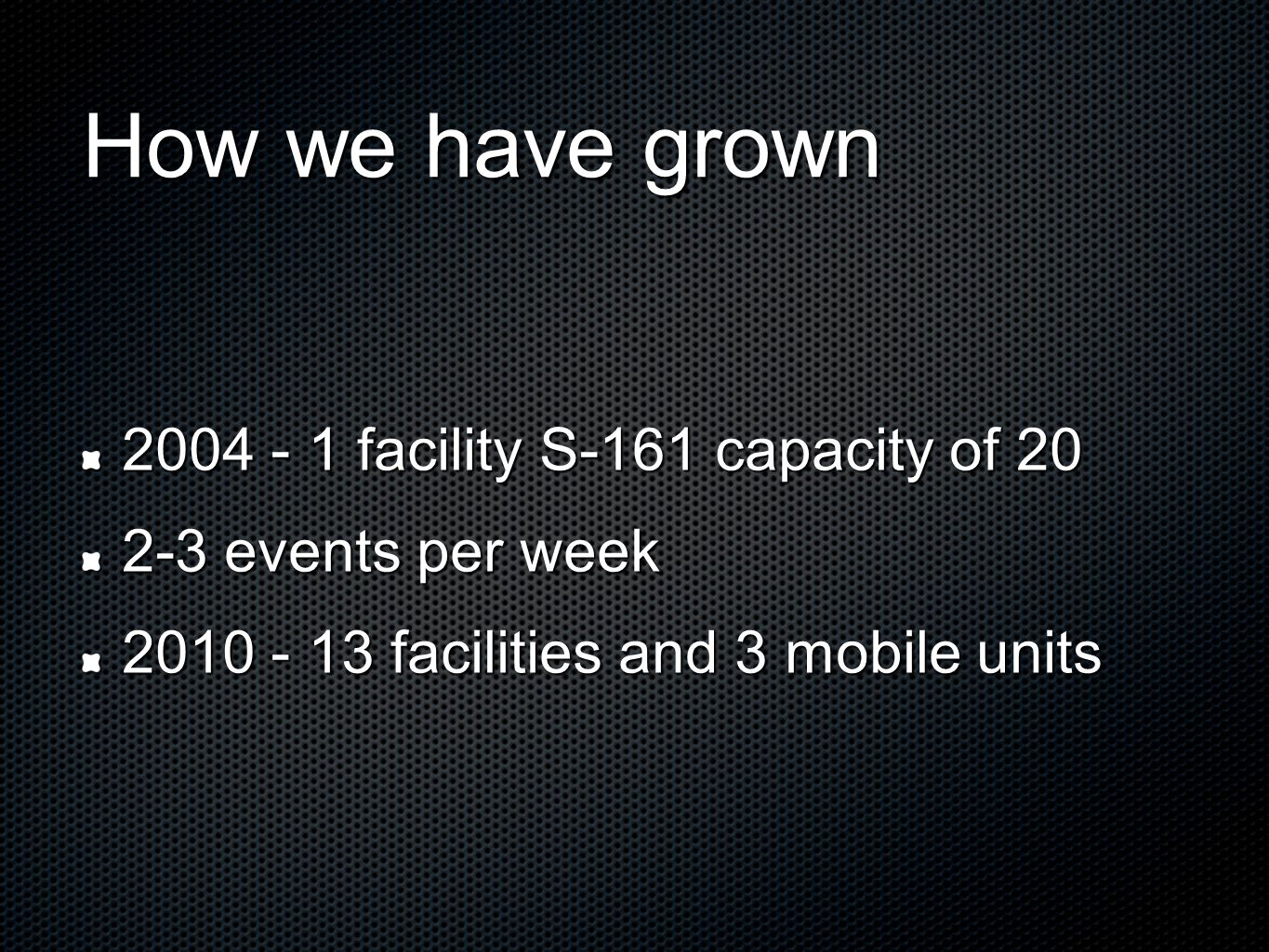 How we have grown

2004 - 1 facility S-161 capacity of 20

2-3 events per week

2010 - 13 facilities and 3 mobile units